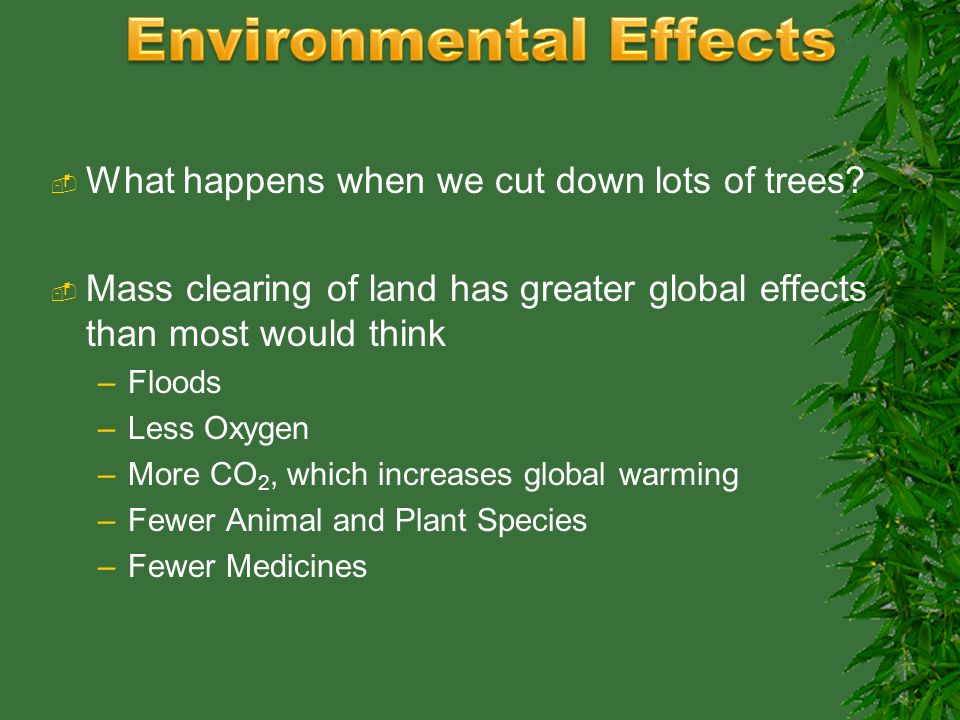 Environmental Effects

What happens when we cut down lots of trees?

Mass clearing of land has greater global effects than most would think

– Floods
– Less Oxygen
– More $CO_2$, which increases global warming
– Fewer Animal and Plant Species
– Fewer Medicines